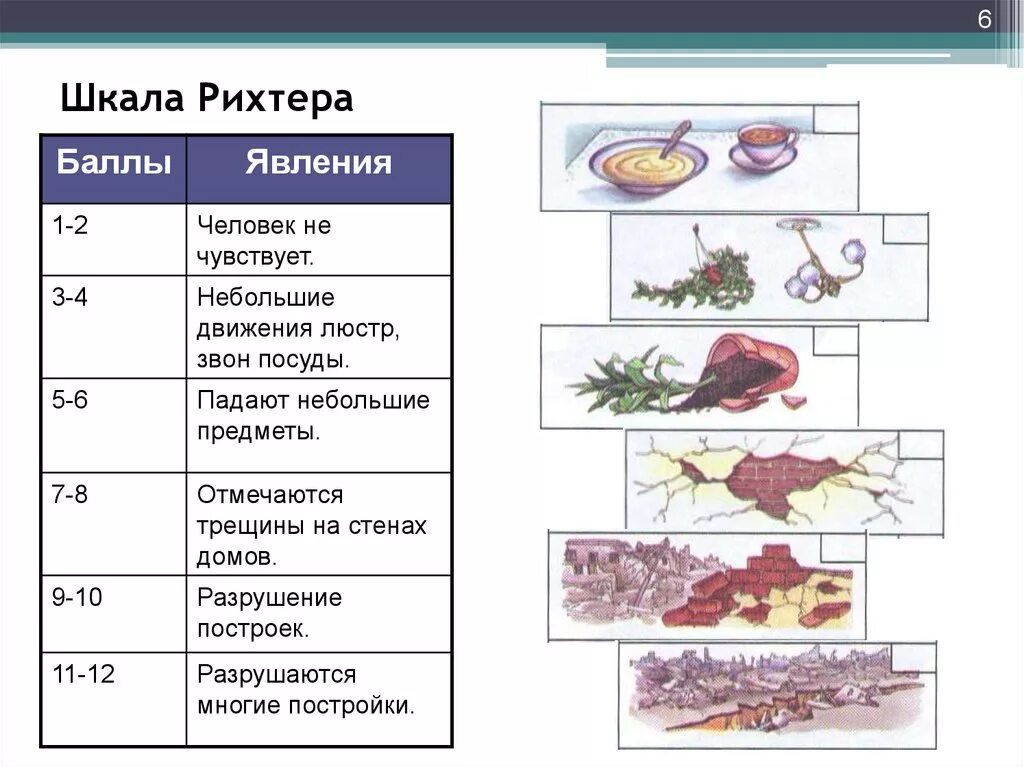 6

Шкала Рихтера

| Баллы | Явления |
|---|---|
| 1-2 | Человек не чувствует. |
| 3-4 | Небольшие движения люстр, звон посуды. |
| 5-6 | Падают небольшие предметы. |
| 7-8 | Отмечаются трещины на стенах домов. |
| 9-10 | Разрушение построек. |
| 11-12 | Разрушаются многие постройки. |